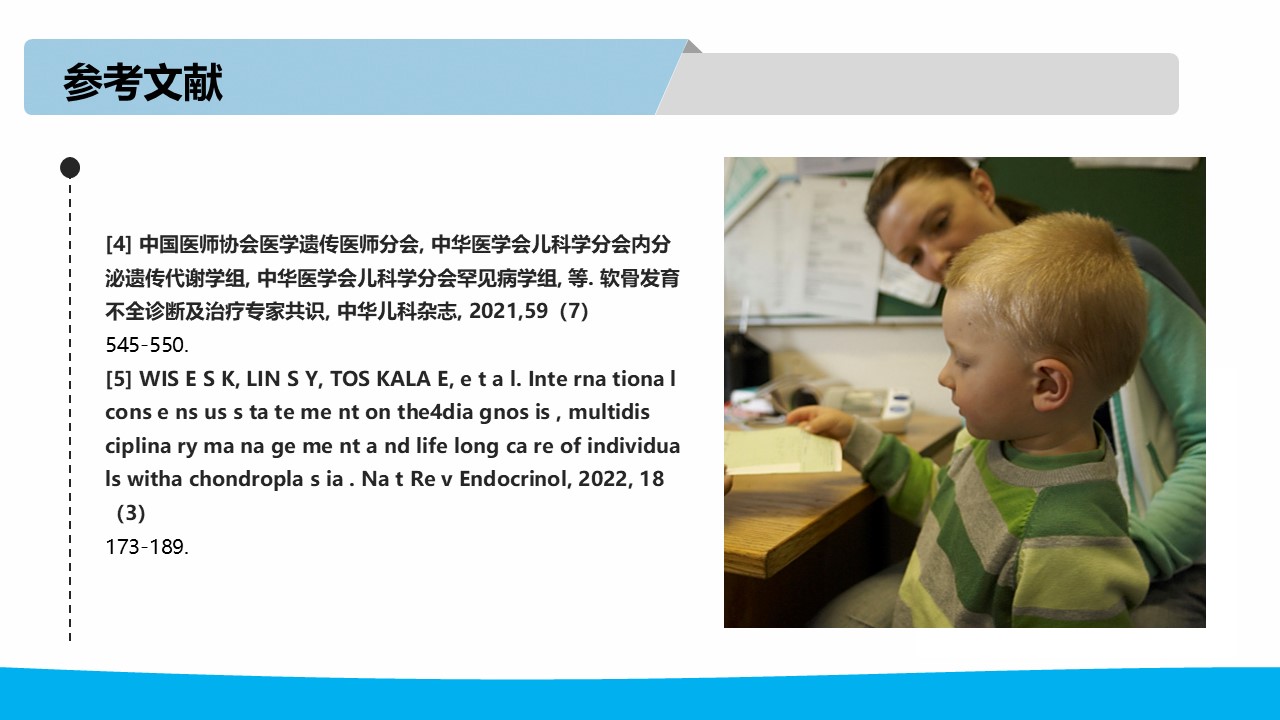 参考文献

[4] 中国医师协会医学遗传医师分会, 中华医学会儿科学分会内分泌遗传代谢学组, 中华医学会儿科学分会罕见病学组, 等. 软骨发育不全诊断及治疗专家共识, 中华儿科杂志, 2021,59（7）
545-550.
[5] WIS E S K, LIN S Y, TOS KALA E, e t a l. Inte rna tiona l cons e ns us s ta te me nt on the4dia gnos is , multidis ciplina ry ma na ge me nt a nd life long ca re of individua ls witha chondropla s ia . Na t Re v Endocrinol, 2022, 18（3）
173-189.